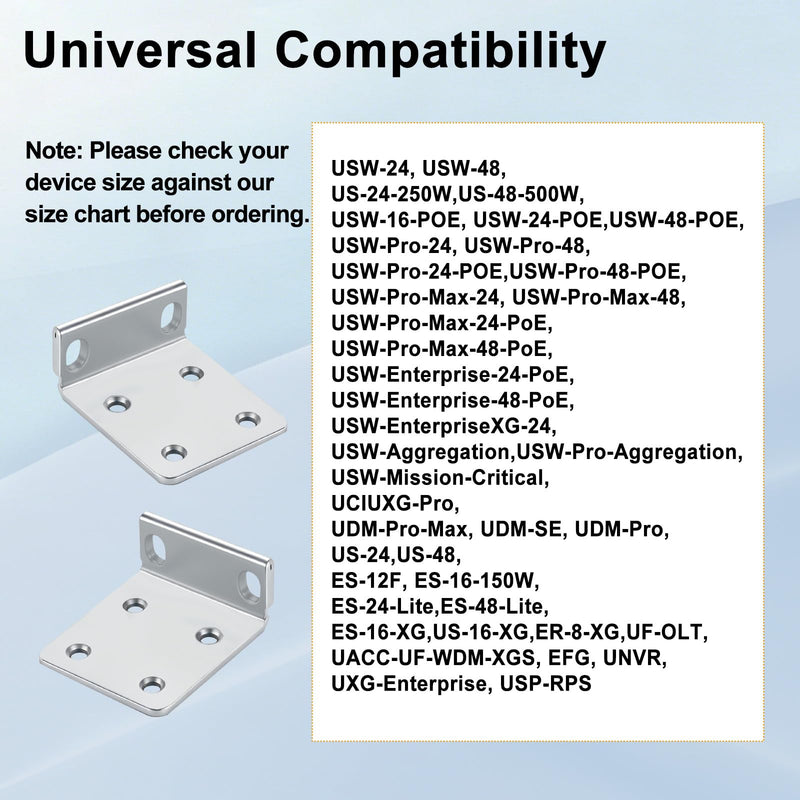 Universal Compatibility

Note: Please check your device size against our size chart before ordering.

USW-24, USW-48,
US-24-250W,US-48-500W,
USW-16-POE, USW-24-POE,USW-48-POE,
USW-Pro-24, USW-Pro-48,
USW-Pro-24-POE,USW-Pro-48-POE,
USW-Pro-Max-24, USW-Pro-Max-48,
USW-Pro-Max-24-PoE,
USW-Pro-Max-48-PoE,
USW-Enterprise-24-PoE,
USW-Enterprise-48-PoE,
USW-EnterpriseXG-24,
USW-Aggregation,USW-Pro-Aggregation,
USW-Mission-Critical,
UCIUXG-Pro,
UDM-Pro-Max, UDM-SE, UDM-Pro,
US-24,US-48,
ES-12F, ES-16-150W,
ES-24-Lite,ES-48-Lite,
ES-16-XG,US-16-XG,ER-8-XG,UF-OLT,
UACC-UF-WDM-XGS, EFG, UNVR,
UXG-Enterprise, USP-RPS